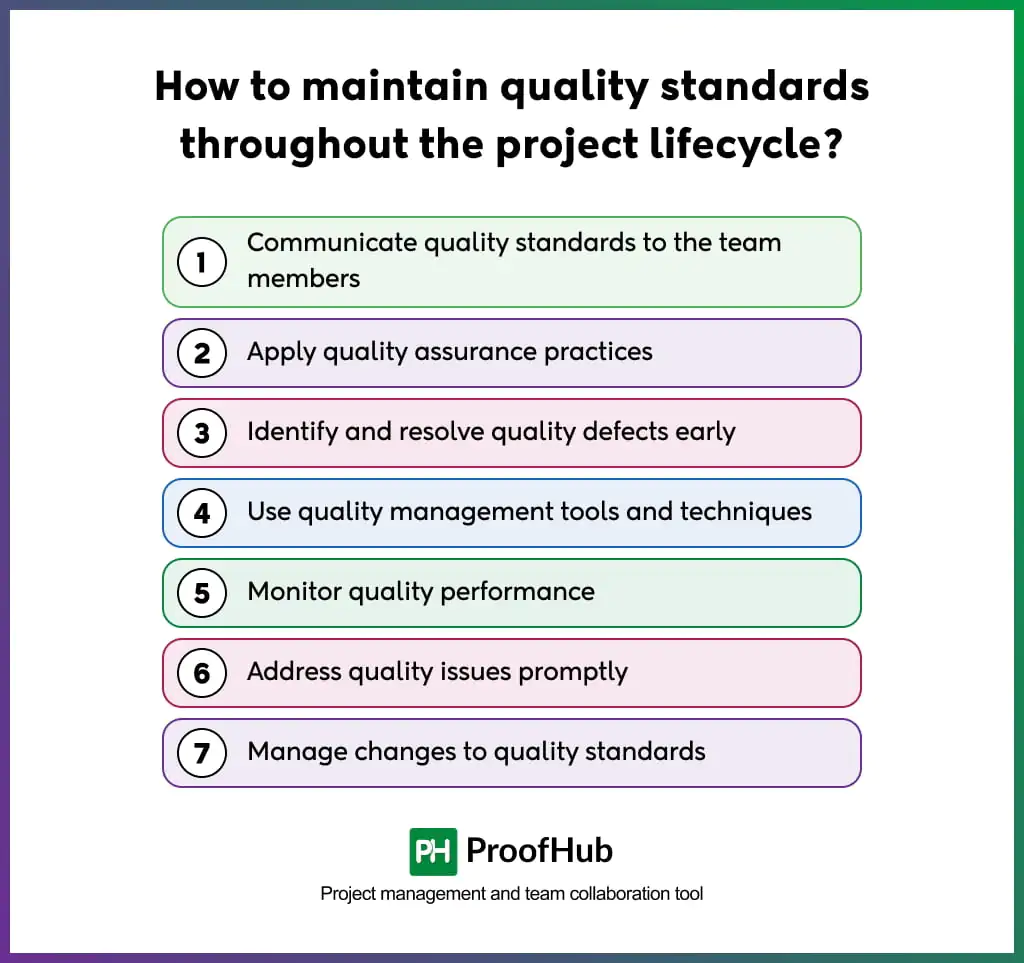 How to maintain quality standards throughout the project lifecycle?

1 Communicate quality standards to the team members

2 Apply quality assurance practices

3 Identify and resolve quality defects early

4 Use quality management tools and techniques

5 Monitor quality performance

6 Address quality issues promptly

7 Manage changes to quality standards

PH ProofHub

Project management and team collaboration tool